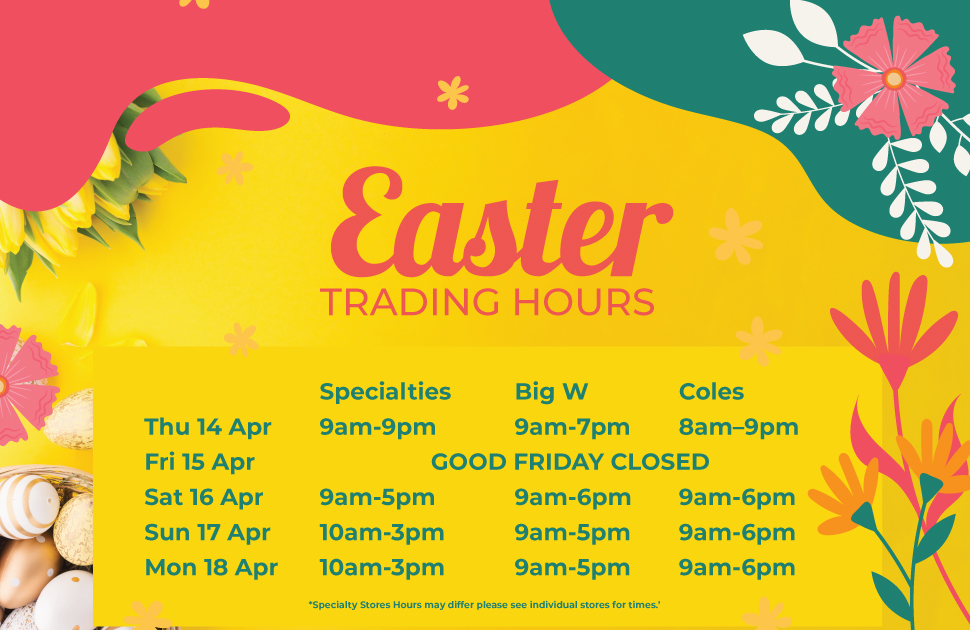 Easter
TRADING HOURS

| | Specialties | Big W | Coles |
|---|---|---|---|
| Thu 14 Apr | 9am-9pm | 9am-7pm | 8am–9pm |
| Fri 15 Apr | GOOD FRIDAY CLOSED | | |
| Sat 16 Apr | 9am-5pm | 9am-6pm | 9am-6pm |
| Sun 17 Apr | 10am-3pm | 9am-5pm | 9am-6pm |
| Mon 18 Apr | 10am-3pm | 9am-5pm | 9am-6pm |

*Specialty Stores Hours may differ please see individual stores for times.'